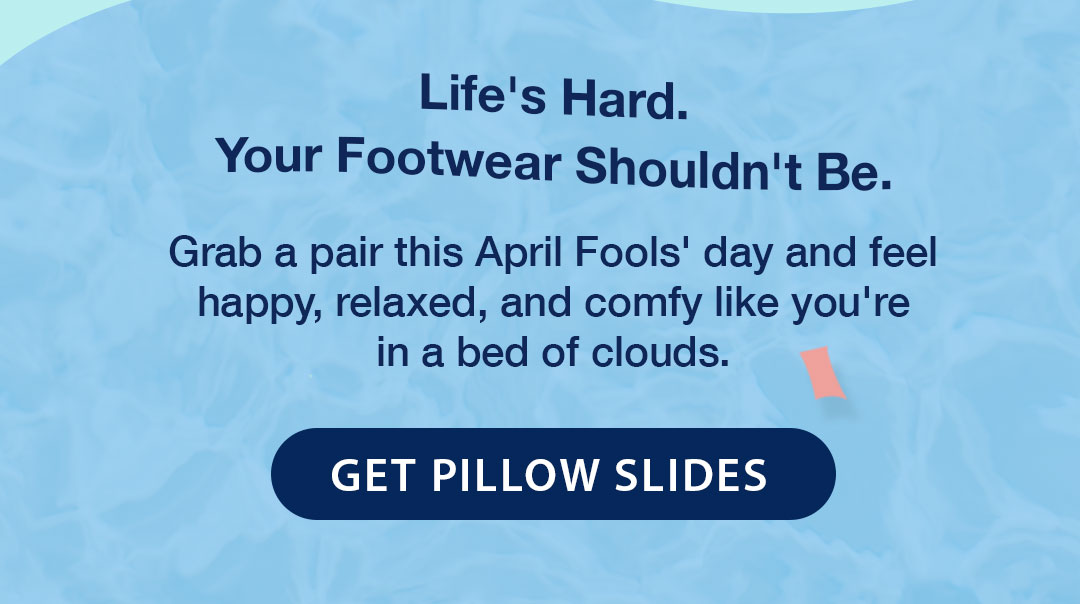 Life's Hard.
Your Footwear Shouldn't Be.

Grab a pair this April Fools' day and feel happy, relaxed, and comfy like you're in a bed of clouds.

GET PILLOW SLIDES